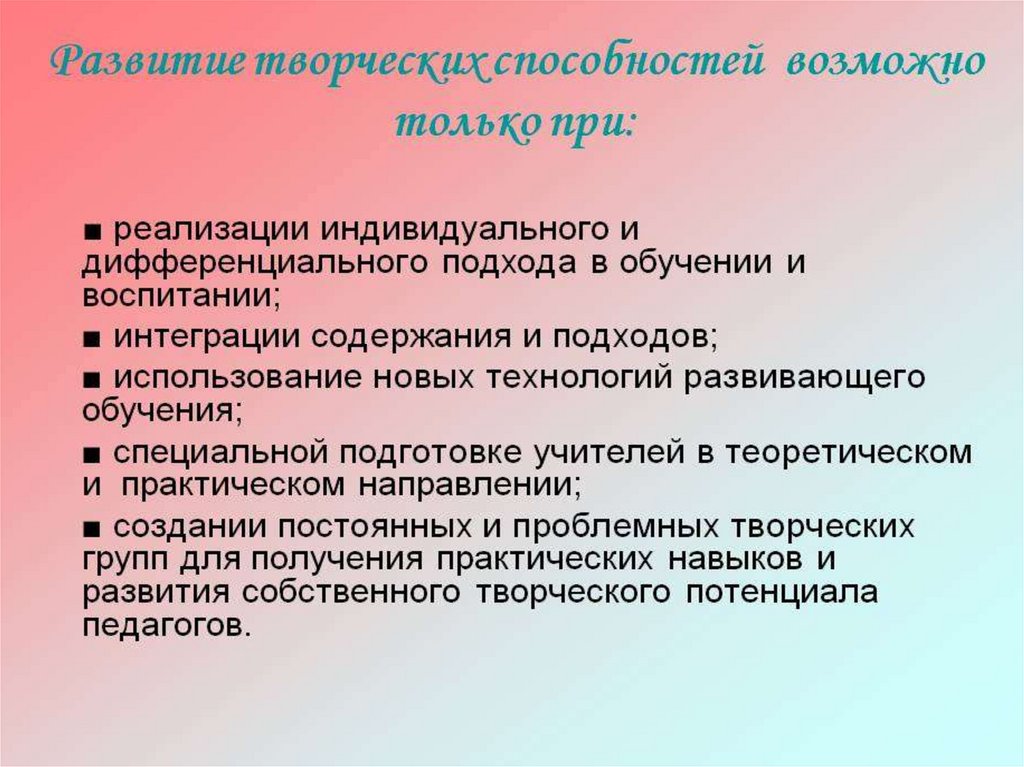 Развитие творческих способностей возможно только при:

■ реализации индивидуального и дифференциального подхода в обучении и воспитании;

■ интеграции содержания и подходов;

■ использование новых технологий развивающего обучения;

■ специальной подготовке учителей в теоретическом и практическом направлении;

■ создании постоянных и проблемных творческих групп для получения практических навыков и развития собственного творческого потенциала педагогов.